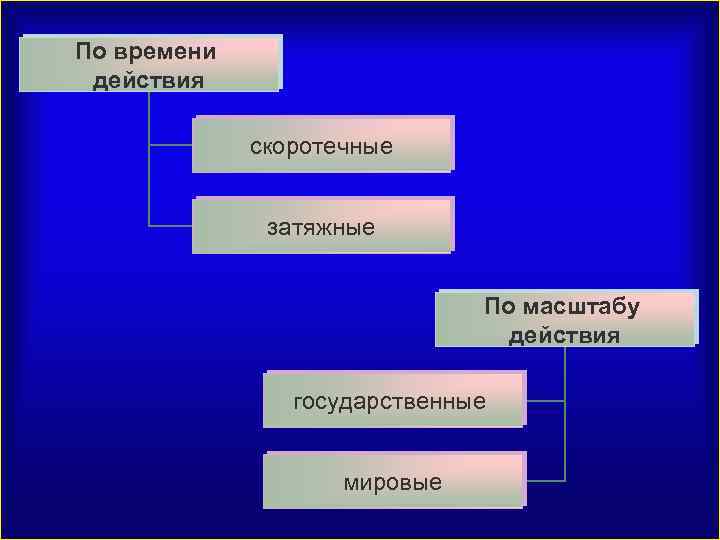 По времени действия

скоротечные

затяжные

По масштабу действия

государственные

мировые